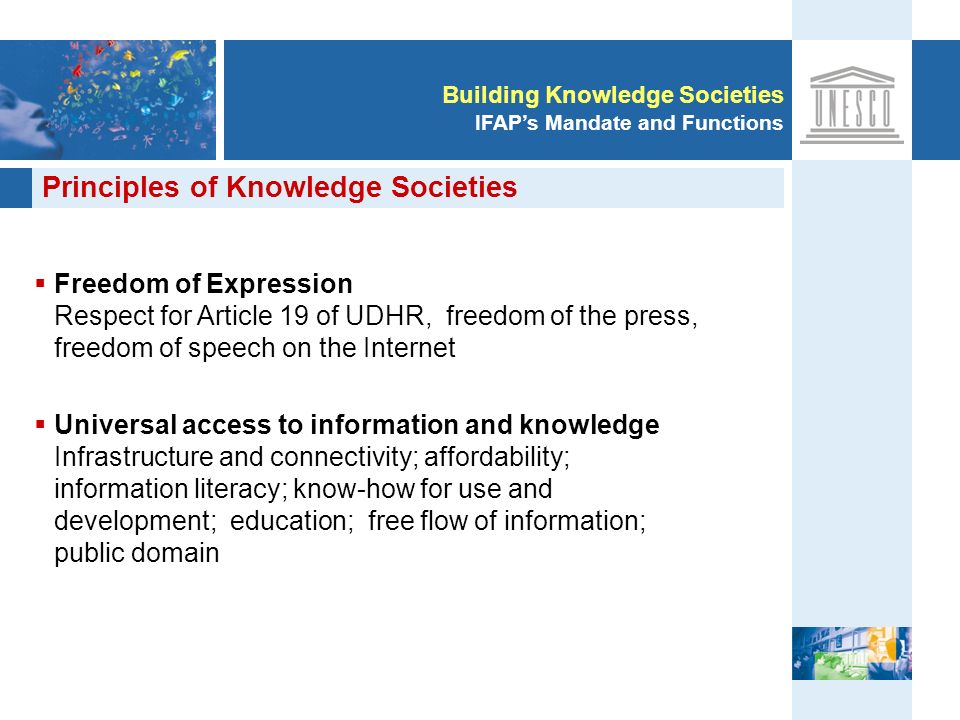 Building Knowledge Societies
IFAP's Mandate and Functions

UNESCO

Principles of Knowledge Societies

▪ Freedom of Expression
Respect for Article 19 of UDHR, freedom of the press, freedom of speech on the Internet

▪ Universal access to information and knowledge
Infrastructure and connectivity; affordability; information literacy; know-how for use and development; education; free flow of information; public domain